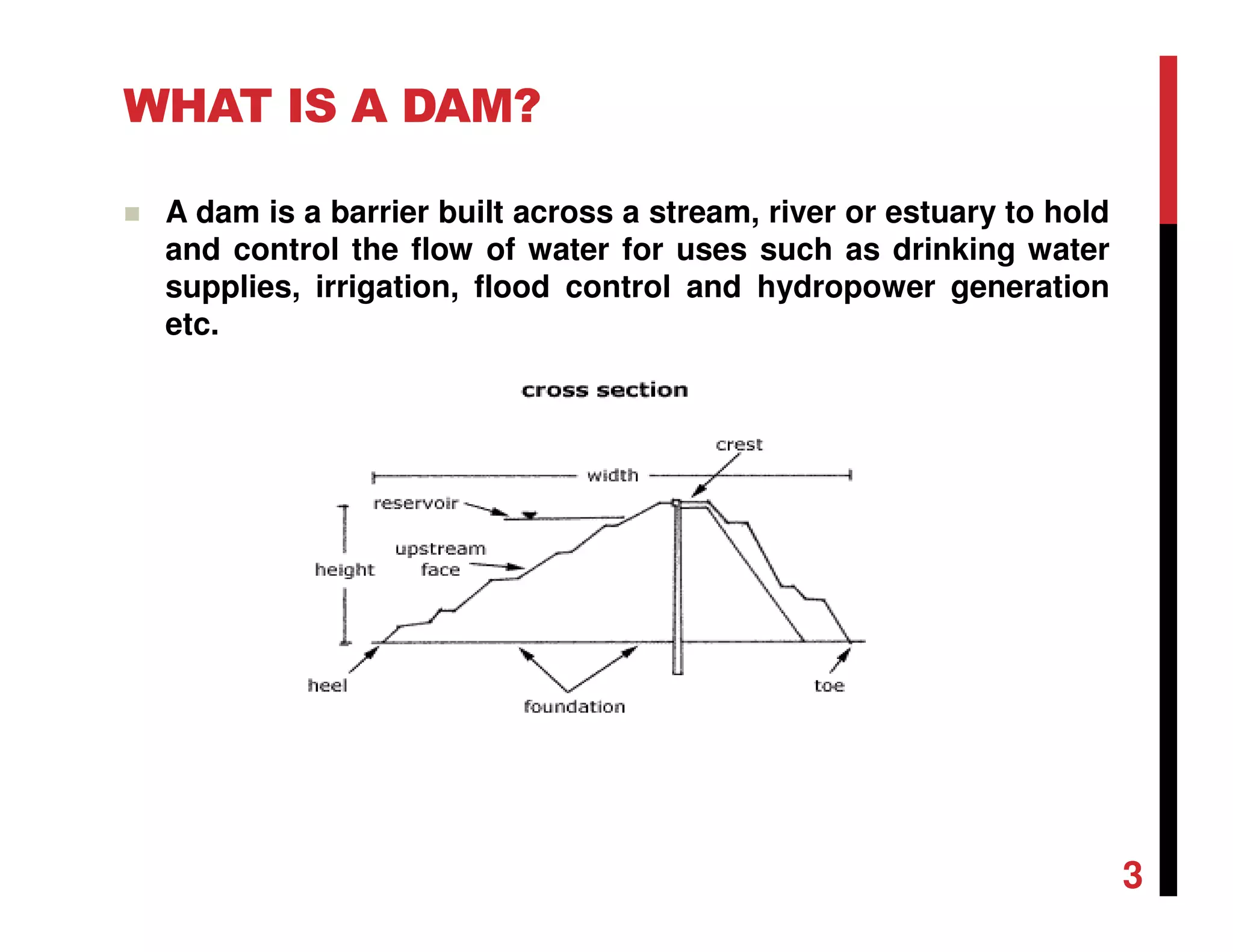 WHAT IS A DAM?

A dam is a barrier built across a stream, river or estuary to hold and control the flow of water for uses such as drinking water supplies, irrigation, flood control and hydropower generation etc.

cross section

crest

width

reservoir

upstream face

height

heel

foundation

toe

3